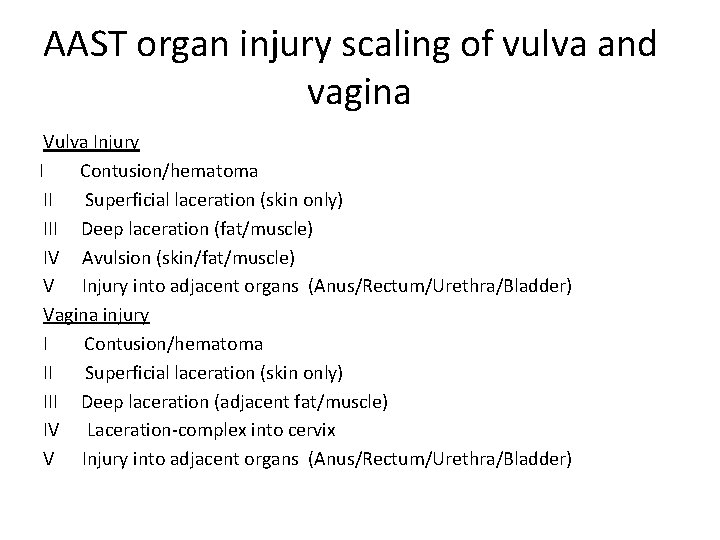 AAST organ injury scaling of vulva and vagina

Vulva Injury
I Contusion/hematoma
II Superficial laceration (skin only)
III Deep laceration (fat/muscle)
IV Avulsion (skin/fat/muscle)
V Injury into adjacent organs (Anus/Rectum/Urethra/Bladder)

Vagina injury
I Contusion/hematoma
II Superficial laceration (skin only)
III Deep laceration (adjacent fat/muscle)
IV Laceration-complex into cervix
V Injury into adjacent organs (Anus/Rectum/Urethra/Bladder)